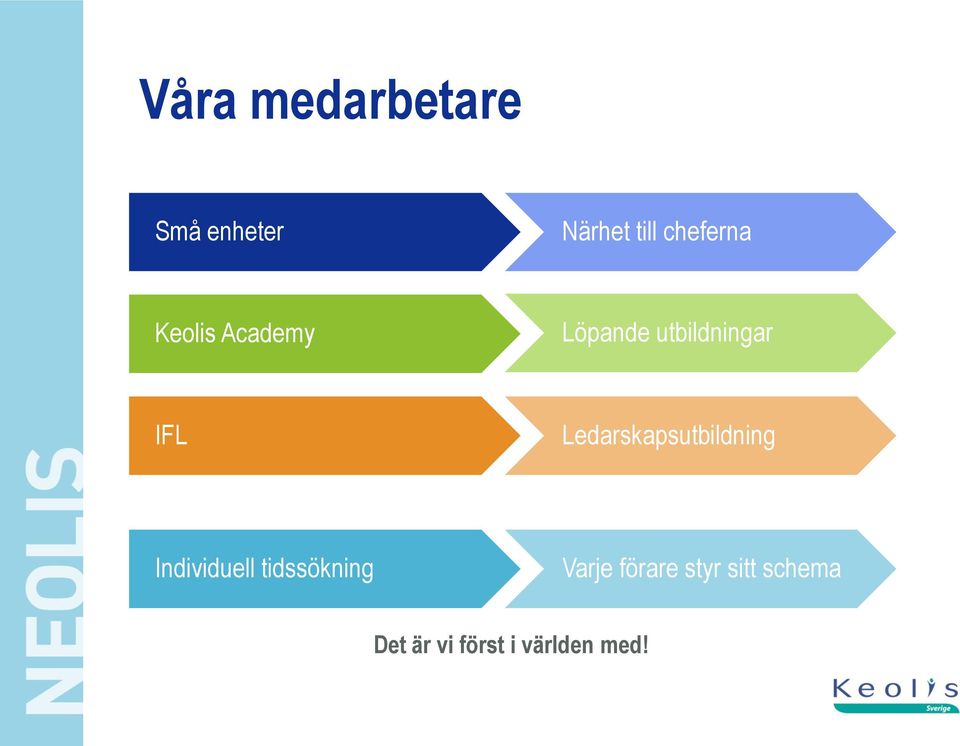 NEOLIS

Våra medarbetare

Små enheter
Närhet till cheferna

Keolis Academy
Löpande utbildningar

IFL
Ledarskapsutbildning

Individuell tidssökning
Varje förare styr sitt schema

Det är vi först i världen med!

Keolis
Sverige